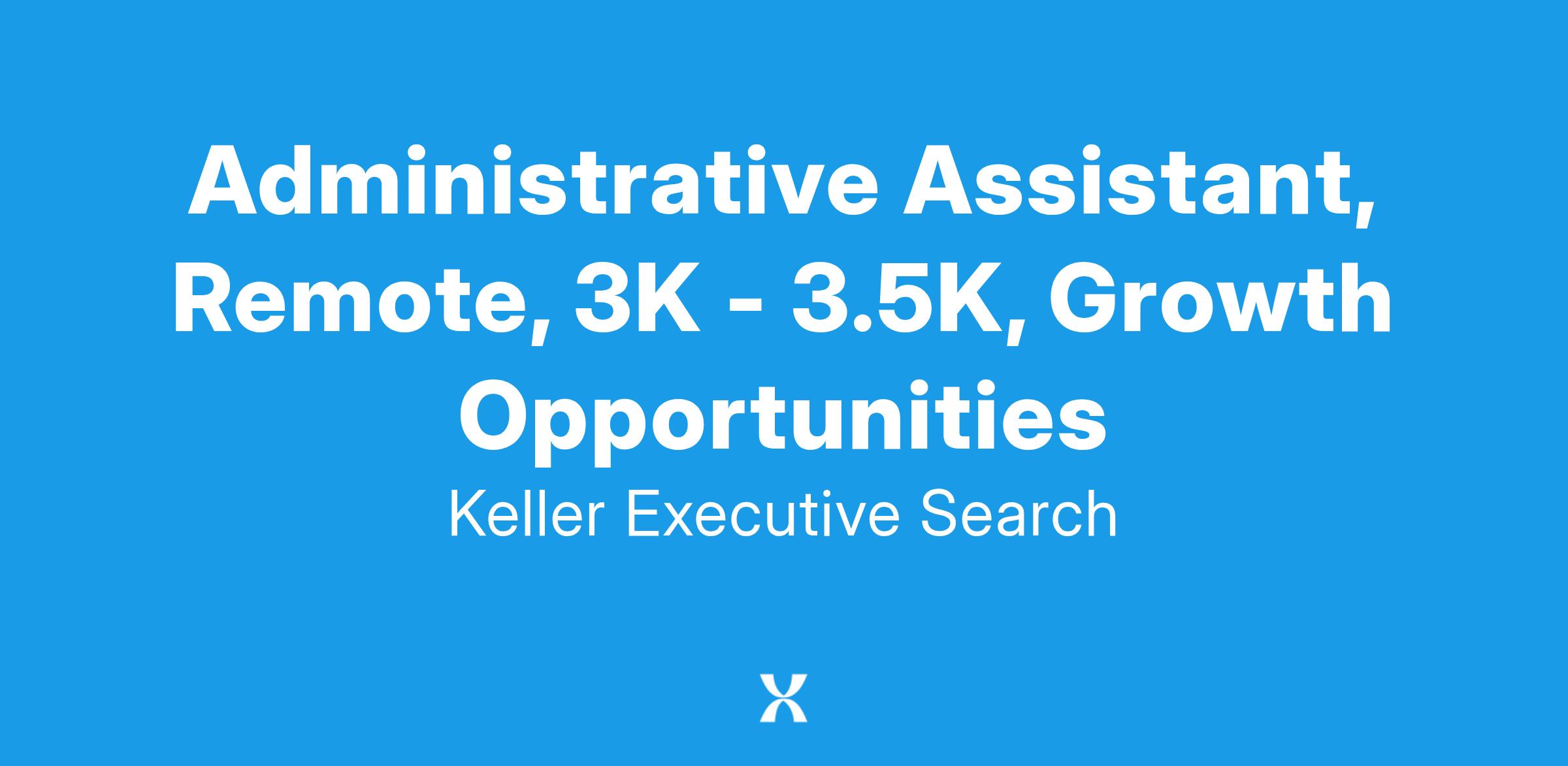 Administrative Assistant, Remote, 3K - 3.5K, Growth Opportunities

Keller Executive Search